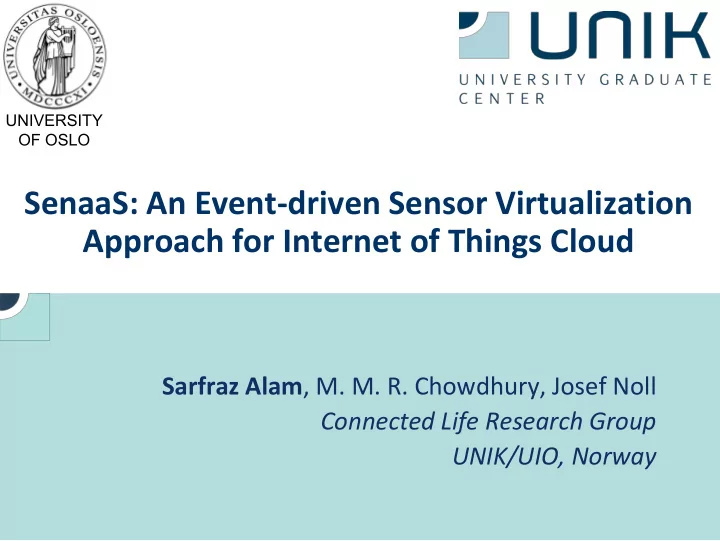 UNIVERSITAS OSLOENSIS MDCCCXI

UNIVERSITY OF OSLO

UNIK
UNIVERSITY GRADUATE CENTER

SenaaS: An Event-driven Sensor Virtualization Approach for Internet of Things Cloud

Sarfraz Alam, M. M. R. Chowdhury, Josef Noll
Connected Life Research Group
UNIK/UIO, Norway